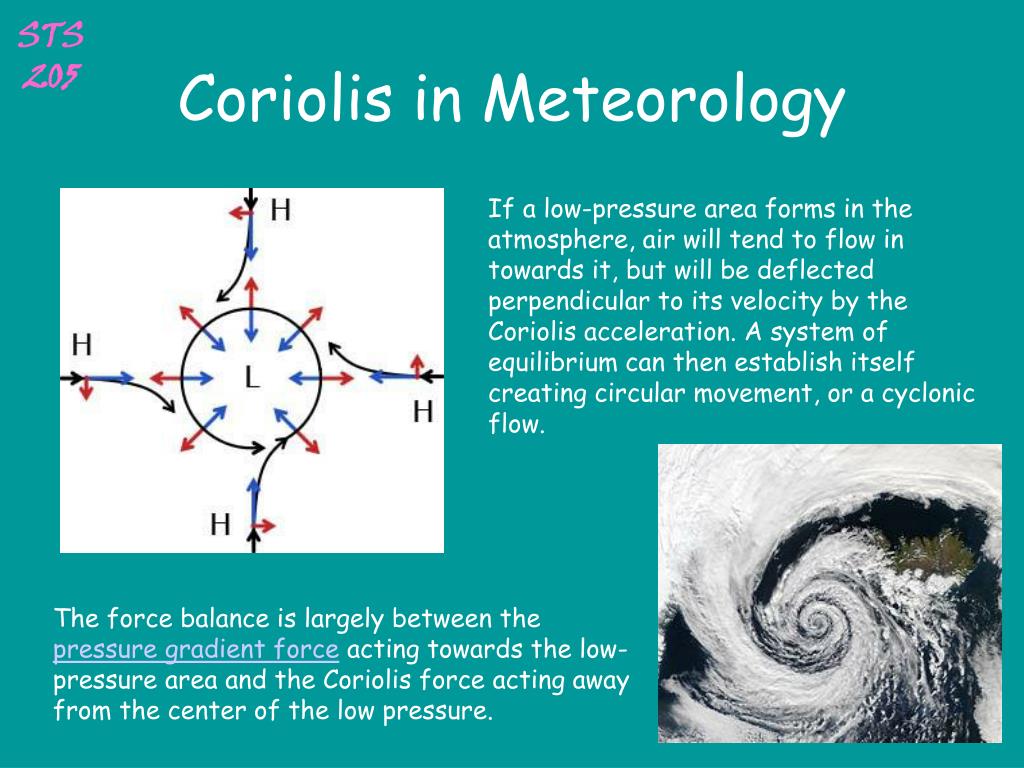 STS 205

Coriolis in Meteorology

H

H

L

H

H

If a low-pressure area forms in the atmosphere, air will tend to flow in towards it, but will be deflected perpendicular to its velocity by the Coriolis acceleration. A system of equilibrium can then establish itself creating circular movement, or a cyclonic flow.

The force balance is largely between the pressure gradient force acting towards the low-pressure area and the Coriolis force acting away from the center of the low pressure.